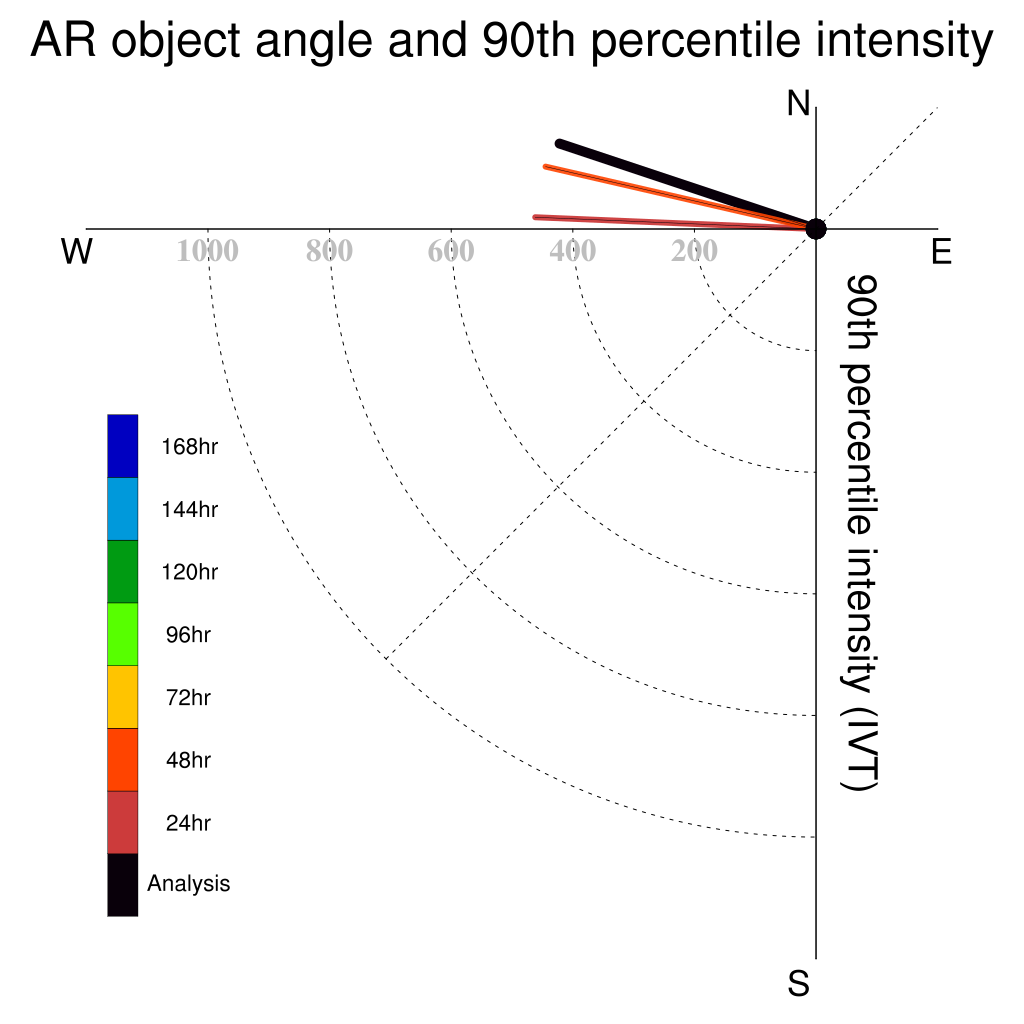 AR object angle and 90th percentile intensity

N

W

E

S

1000
800
600
400
200

90th percentile intensity (IVT)

168hr
144hr
120hr
96hr
72hr
48hr
24hr
Analysis